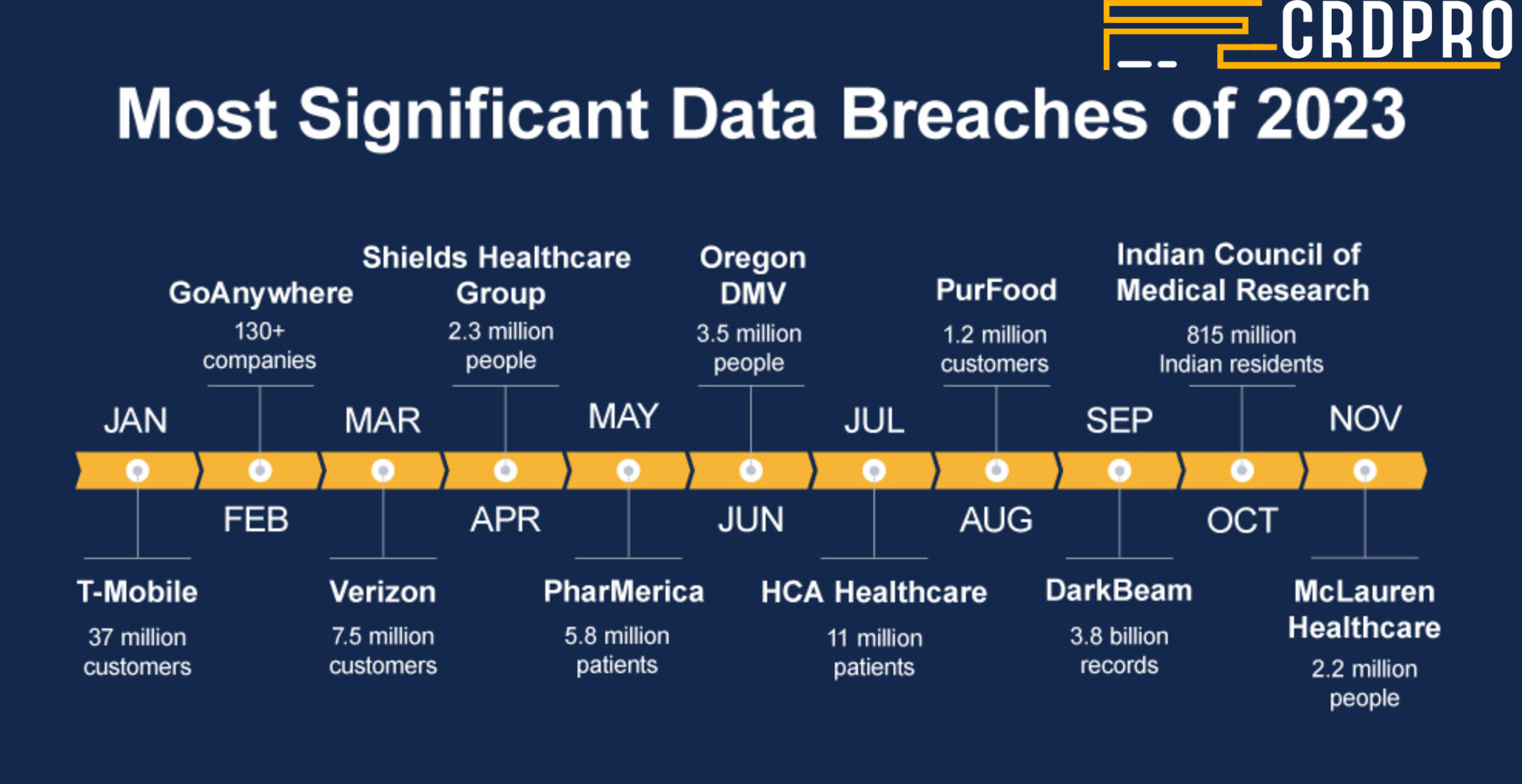 CRDPRO

Most Significant Data Breaches of 2023

JAN
T-Mobile
37 million customers

FEB
GoAnywhere
130+ companies

MAR
Verizon
7.5 million customers

APR
Shields Healthcare Group
2.3 million people

MAY
PharMerica
5.8 million patients

JUN
Oregon DMV
3.5 million people

JUL
HCA Healthcare
11 million patients

AUG
PurFood
1.2 million customers

SEP
DarkBeam
3.8 billion records

OCT
Indian Council of Medical Research
815 million Indian residents

NOV
McLauren Healthcare
2.2 million people